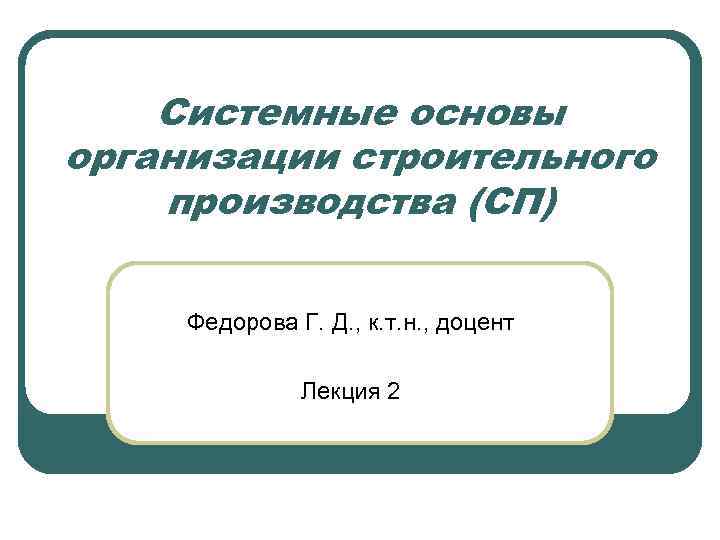 Системные основы организации строительного производства (СП)

Федорова Г. Д., к.т.н., доцент

Лекция 2